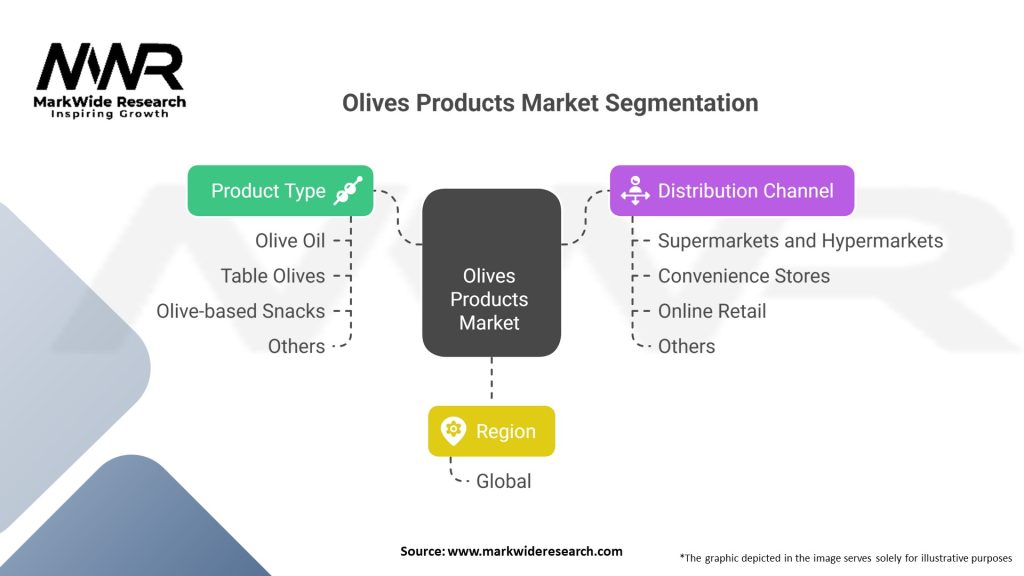 MWR
MarkWide Research
Inspiring Growth

Olives Products Market Segmentation

Product Type
Olive Oil
Table Olives
Olive-based Snacks
Others

Olives Products Market

Distribution Channel
Supermarkets and Hypermarkets
Convenience Stores
Online Retail
Others

Region
Global

Source: www.markwideresearch.com

*The graphic depicted in the image serves solely for illustrative purposes